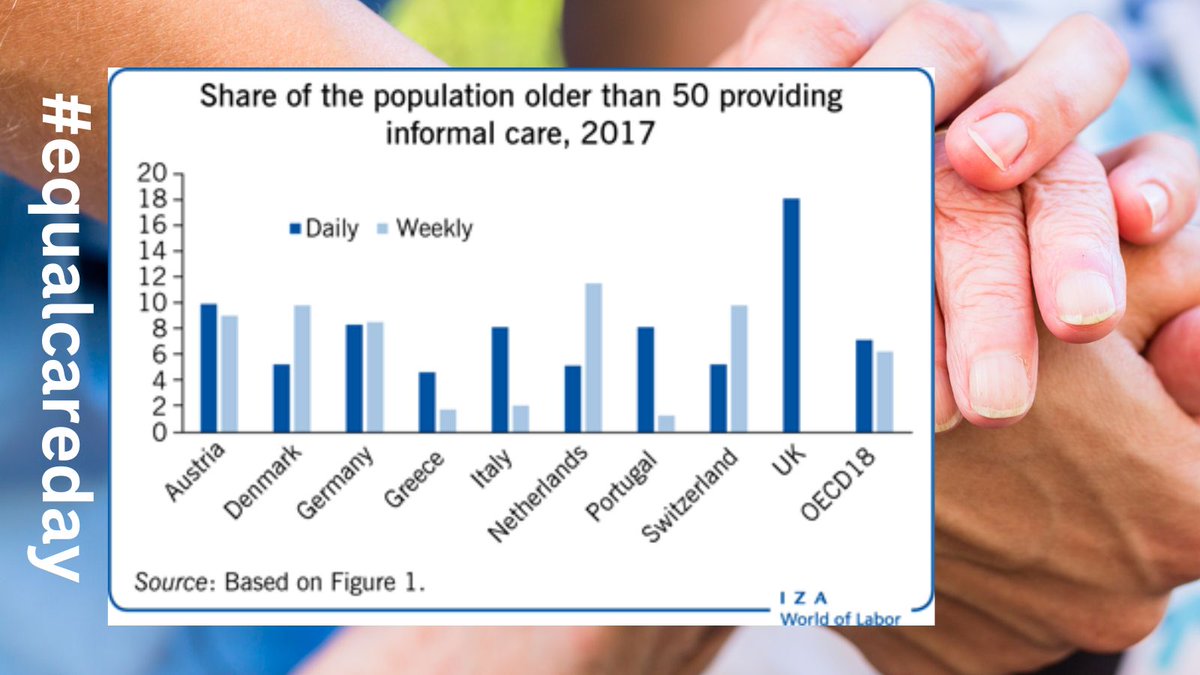 #equalcareday

Share of the population older than 50 providing informal care, 2017

20
18
16
14
12
10
8
6
4
2
0

Daily Weekly

Austria
Denmark
Germany
Greece
Italy
Netherlands
Portugal
Switzerland
UK
OECD18

Source: Based on Figure 1.

IZA
World of Labor